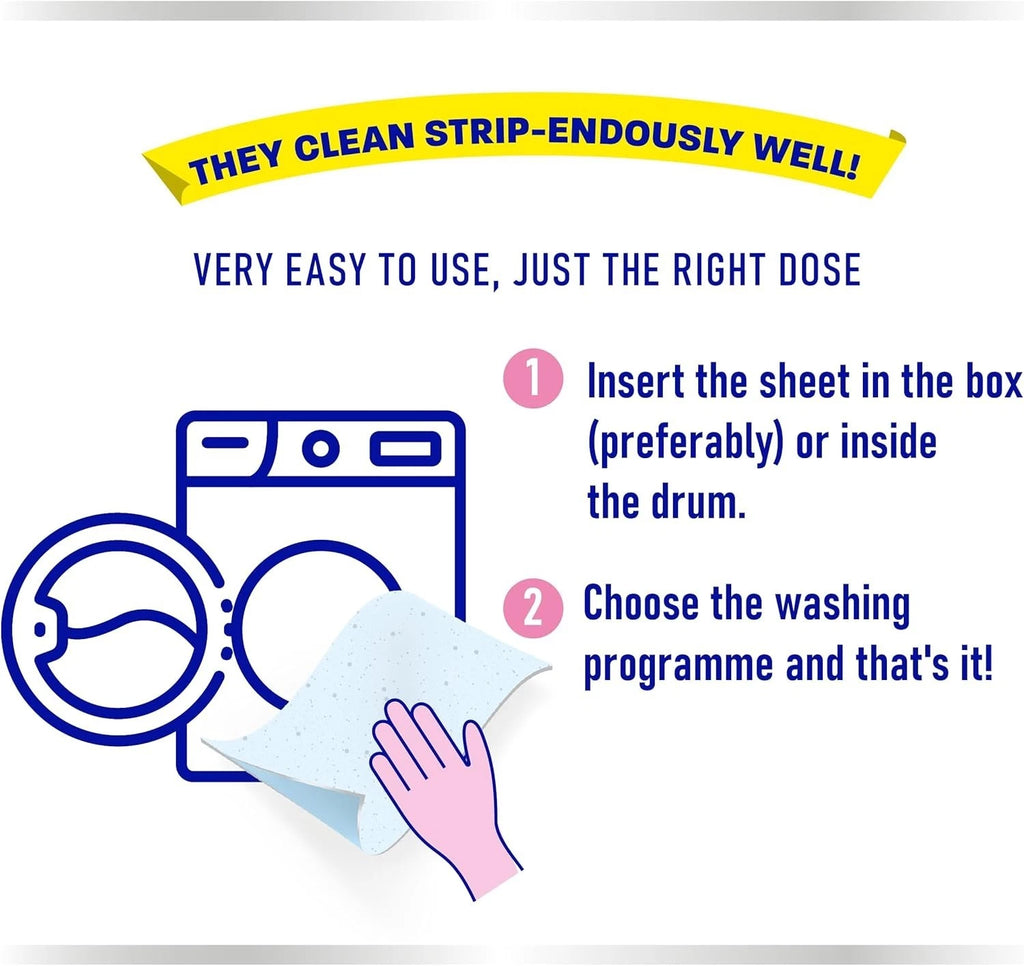 THEY CLEAN STRIP-ENDOUSLY WELL!

VERY EASY TO USE, JUST THE RIGHT DOSE

1 Insert the sheet in the box (preferably) or inside the drum.

2 Choose the washing programme and that's it!